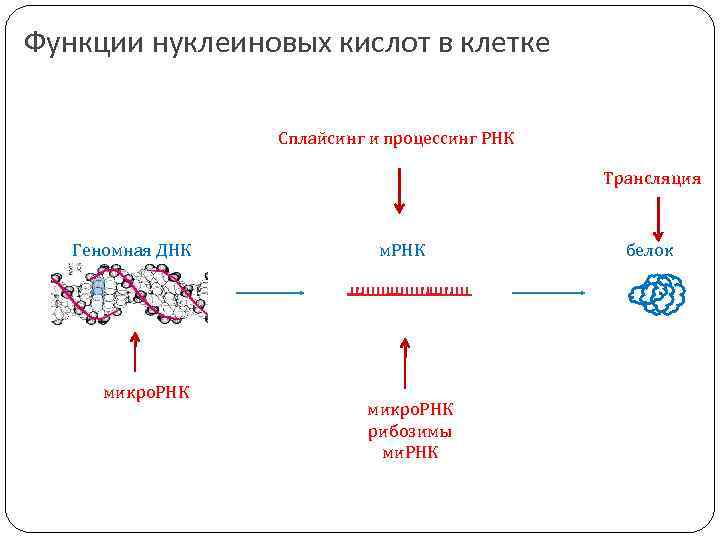 Функции нуклеиновых кислот в клетке

Сплайсинг и процессинг РНК

Трансляция

Геномная ДНК

мРНК

белок

микроРНК

микроРНК
рибозимы
миРНК